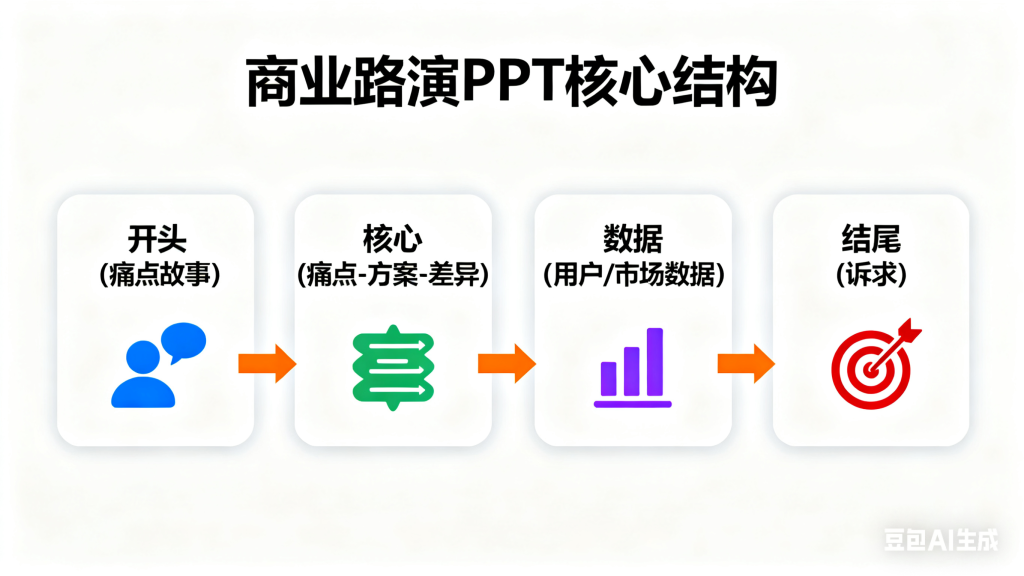 商业路演PPT核心结构

开头
(痛点故事)

核心
(痛点-方案-差异)

数据
(用户/市场数据)

结尾
(诉求)

豆包AI生成